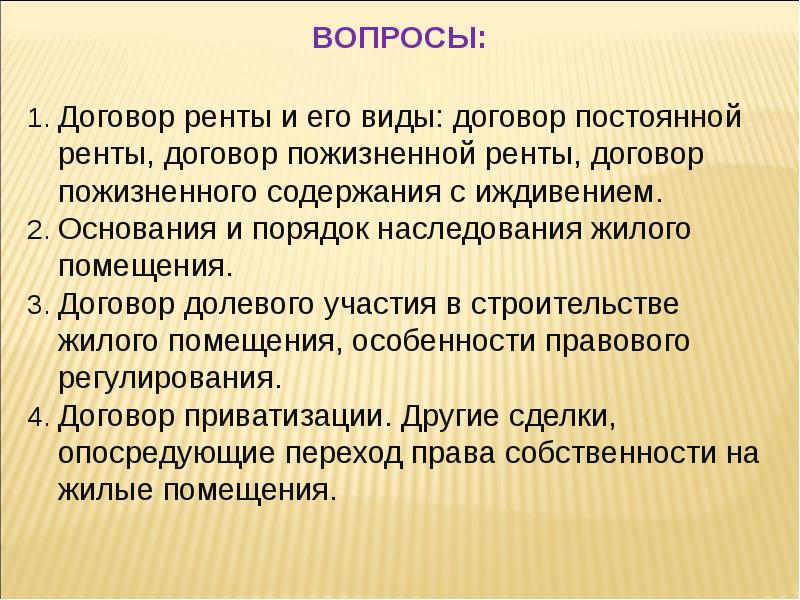 ВОПРОСЫ:

1. Договор ренты и его виды: договор постоянной ренты, договор пожизненной ренты, договор пожизненного содержания с иждивением.
2. Основания и порядок наследования жилого помещения.
3. Договор долевого участия в строительстве жилого помещения, особенности правового регулирования.
4. Договор приватизации. Другие сделки, опосредующие переход права собственности на жилые помещения.